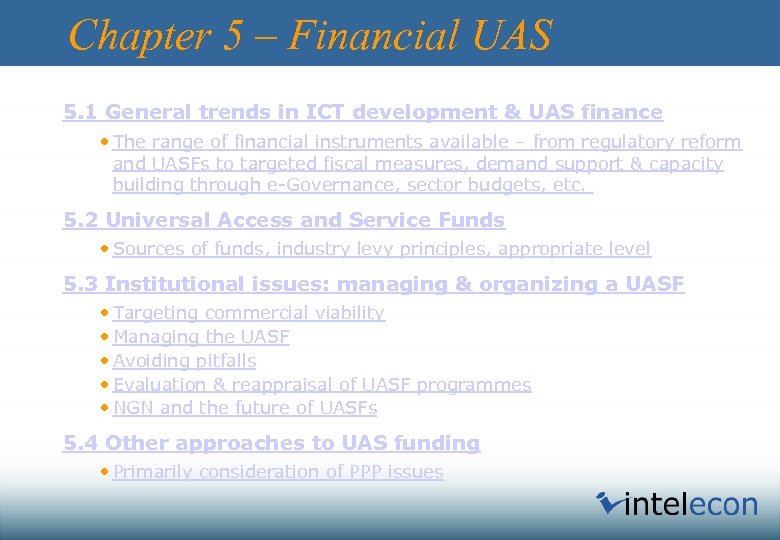 Chapter 5 – Financial UAS

5.1 General trends in ICT development & UAS finance

• The range of financial instruments available – from regulatory reform and UASFs to targeted fiscal measures, demand support & capacity building through e-Governance, sector budgets, etc.

5.2 Universal Access and Service Funds

• Sources of funds, industry levy principles, appropriate level

5.3 Institutional issues: managing & organizing a UASF

• Targeting commercial viability
• Managing the UASF
• Avoiding pitfalls
• Evaluation & reappraisal of UASF programmes
• NGN and the future of UASFs

5.4 Other approaches to UAS funding

• Primarily consideration of PPP issues

intelecon